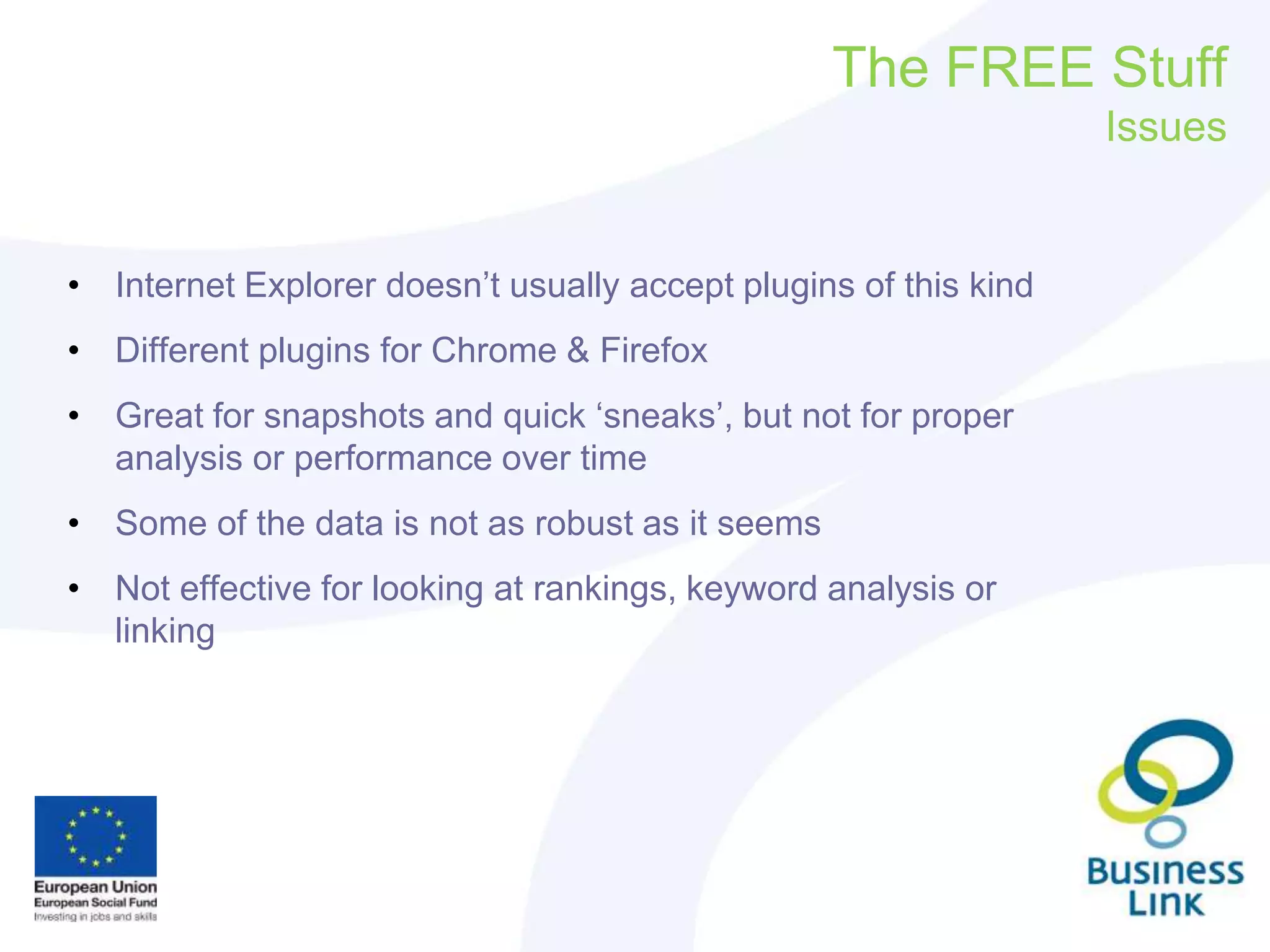 The FREE Stuff
Issues

• Internet Explorer doesn’t usually accept plugins of this kind
• Different plugins for Chrome & Firefox
• Great for snapshots and quick ‘sneaks’, but not for proper analysis or performance over time
• Some of the data is not as robust as it seems
• Not effective for looking at rankings, keyword analysis or linking

European Union
European Social Fund
Investing in jobs and skills

Business Link